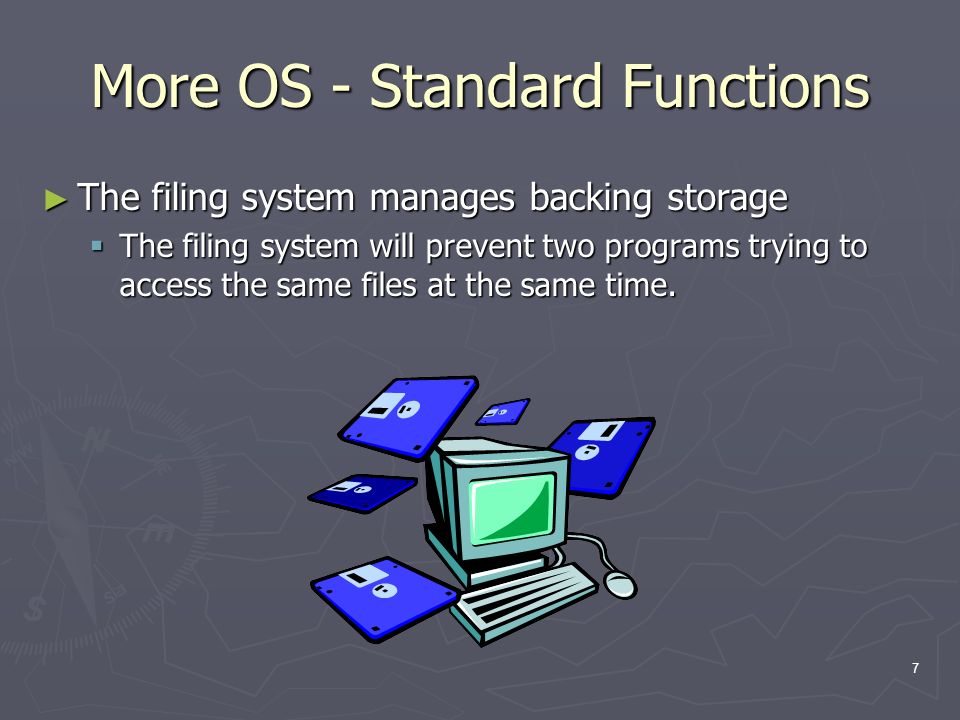 More OS - Standard Functions

► The filing system manages backing storage

▪ The filing system will prevent two programs trying to access the same files at the same time.

7